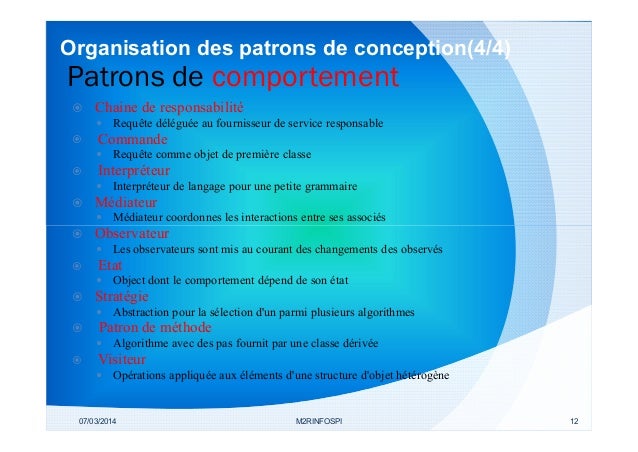 Organisation des patrons de conception(4/4)
Patrons de comportement

Chaine de responsabilité
Requête déléguée au fournisseur de service responsable

Commande
Requête comme objet de première classe

Interpréteur
Interpréteur de langage pour une petite grammaire

Médiateur
Médiateur coordonnes les interactions entre ses associés

Observateur
Les observateurs sont mis au courant des changements des observés

Etat
Object dont le comportement dépend de son état

Stratégie
Abstraction pour la sélection d'un parmi plusieurs algorithmes

Patron de méthode
Algorithme avec des pas fournit par une classe dérivée

Visiteur
Opérations appliquée aux éléments d'une structure d'objet hétérogène

07/03/2014
M2RINFOSPI
12